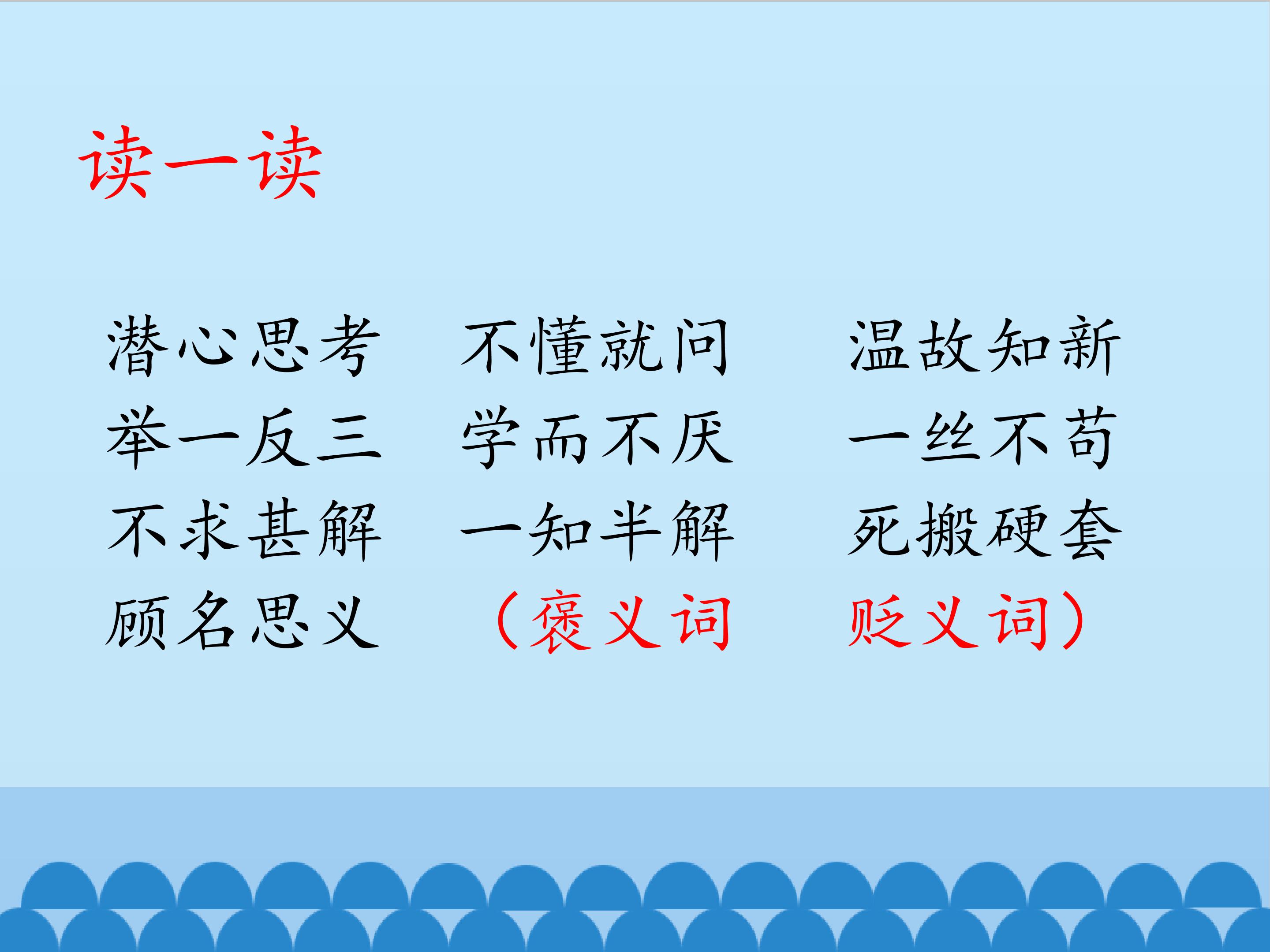 读一读

潜心思考 不懂就问 温故知新
举一反三 学而不厌 一丝不苟
不求甚解 一知半解 死搬硬套
顾名思义 （褒义词 贬义词）